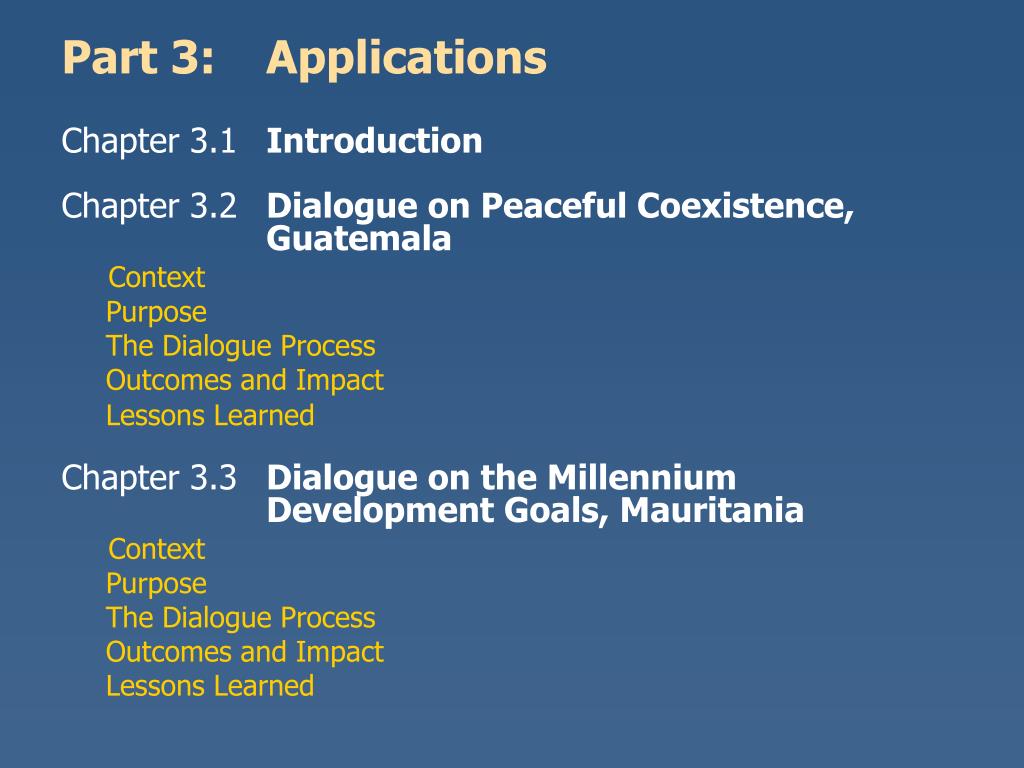 Part 3: Applications

Chapter 3.1 Introduction

Chapter 3.2 Dialogue on Peaceful Coexistence, Guatemala

Context
Purpose
The Dialogue Process
Outcomes and Impact
Lessons Learned

Chapter 3.3 Dialogue on the Millennium Development Goals, Mauritania

Context
Purpose
The Dialogue Process
Outcomes and Impact
Lessons Learned